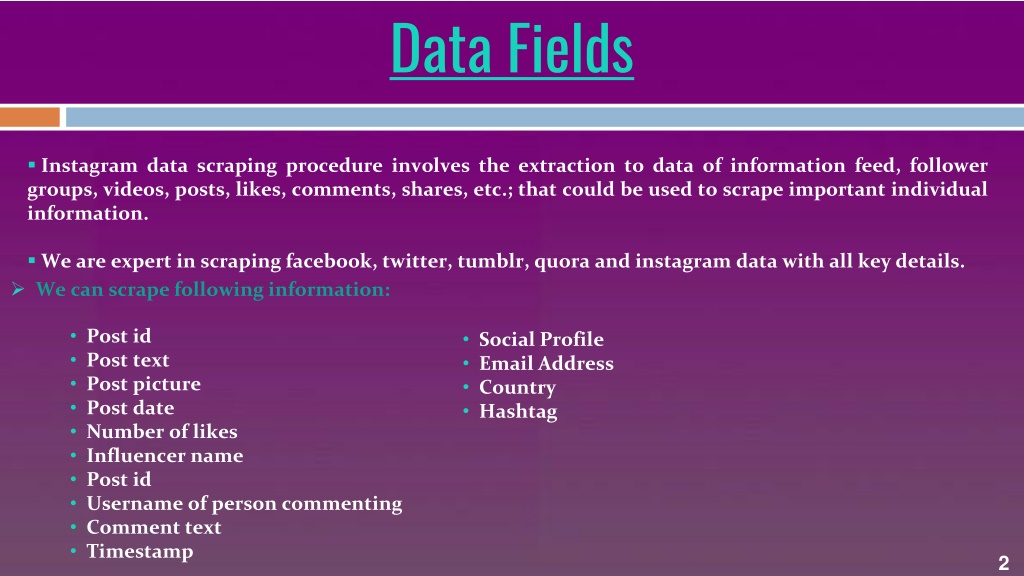 Data Fields

▪ Instagram data scraping procedure involves the extraction to data of information feed, follower groups, videos, posts, likes, comments, shares, etc.; that could be used to scrape important individual information.

▪ We are expert in scraping facebook, twitter, tumblr, quora and instagram data with all key details.

➢ We can scrape following information:

• Post id
• Post text
• Post picture
• Post date
• Number of likes
• Influencer name
• Post id
• Username of person commenting
• Comment text
• Timestamp

• Social Profile
• Email Address
• Country
• Hashtag

2